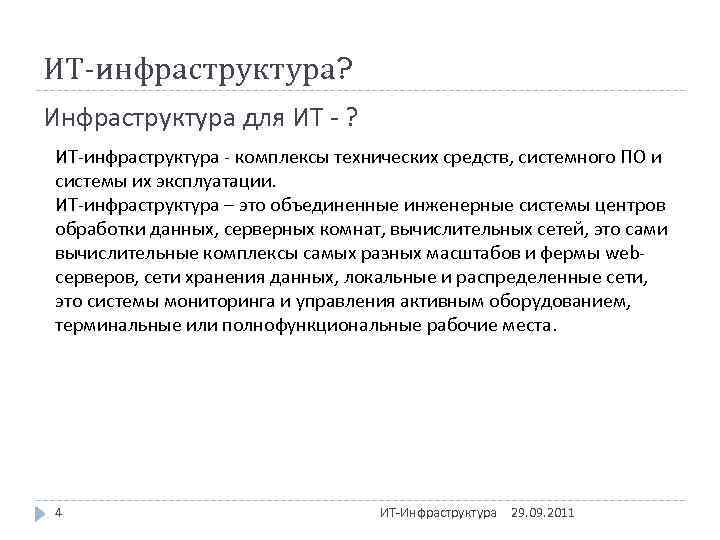 ИТ-инфраструктура?

Инфраструктура для ИТ - ?

ИТ-инфраструктура - комплексы технических средств, системного ПО и системы их эксплуатации.
ИТ-инфраструктура – это объединенные инженерные системы центров обработки данных, серверных комнат, вычислительных сетей, это сами вычислительные комплексы самых разных масштабов и фермы web-серверов, сети хранения данных, локальные и распределенные сети, это системы мониторинга и управления активным оборудованием, терминальные или полнофункциональные рабочие места.

4 ИТ-Инфраструктура 29.09.2011